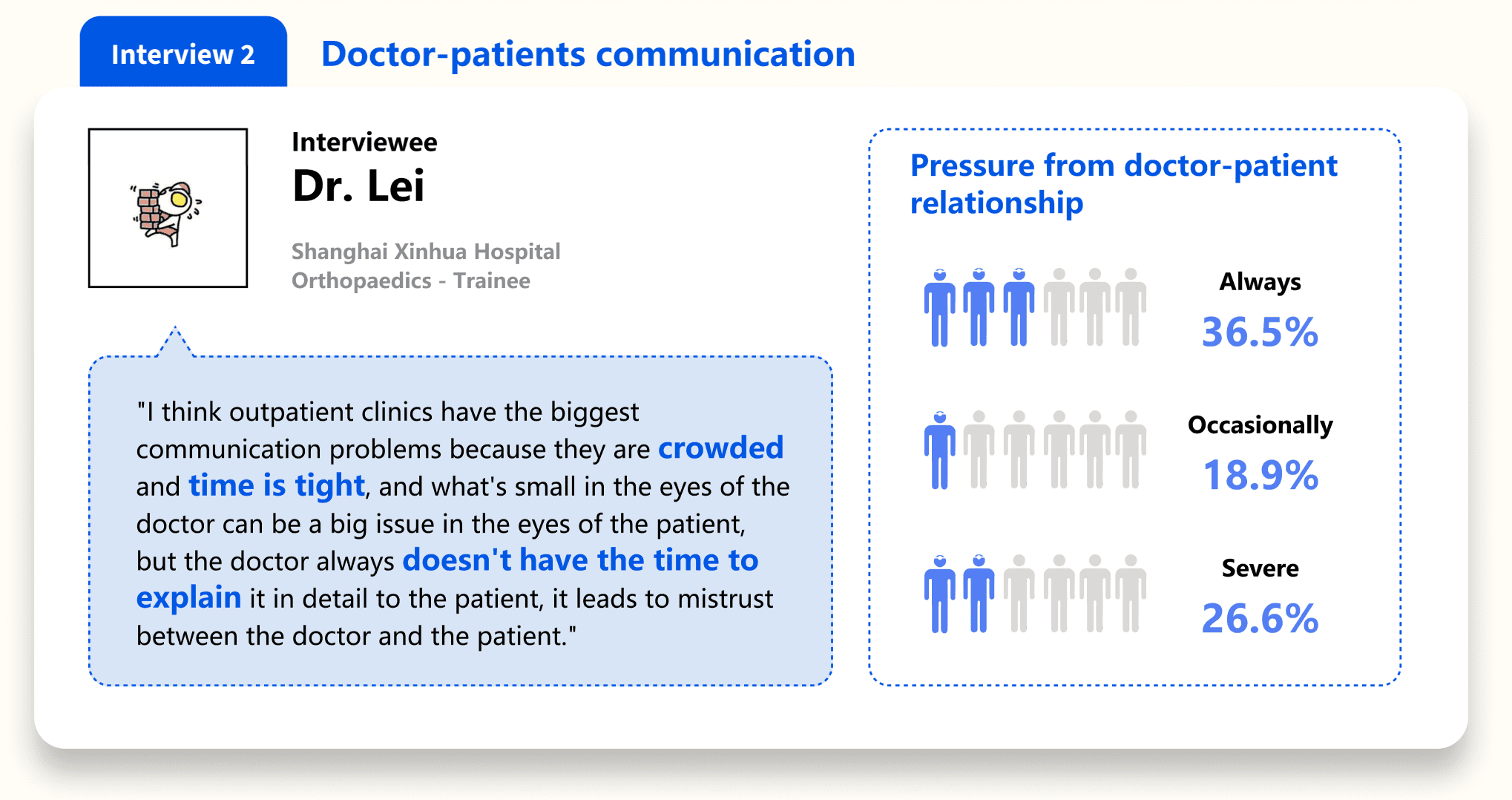 Interview 2

Doctor-patients communication

Interviewee

Dr. Lei

Shanghai Xinhua Hospital
Orthopaedics - Trainee

"I think outpatient clinics have the biggest communication problems because they are crowded and time is tight, and what's small in the eyes of the doctor can be a big issue in the eyes of the patient, but the doctor always doesn't have the time to explain it in detail to the patient, it leads to mistrust between the doctor and the patient."

Pressure from doctor-patient relationship

Always
36.5%

Occasionally
18.9%

Severe
26.6%